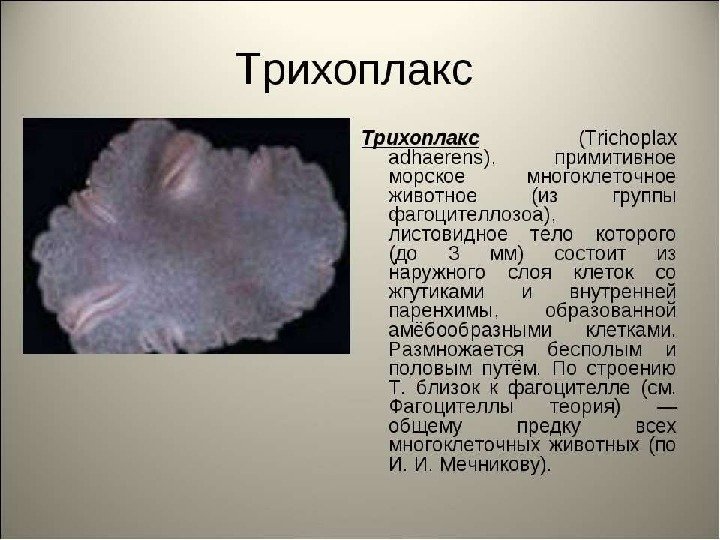 Трихоплакс

Трихоплакс (Trichoplax adhaerens), примитивное морское многоклеточное животное (из группы фагоцителлозоа), листовидное тело которого (до 3 мм) состоит из наружного слоя клеток со жгутиками и внутренней паренхимы, образованной амёбообразными клетками. Размножается бесполым и половым путём. По строению Т. близок к фагоцителле (см. Фагоцителлы теория) — общему предку всех многоклеточных животных (по И. И. Мечникову).